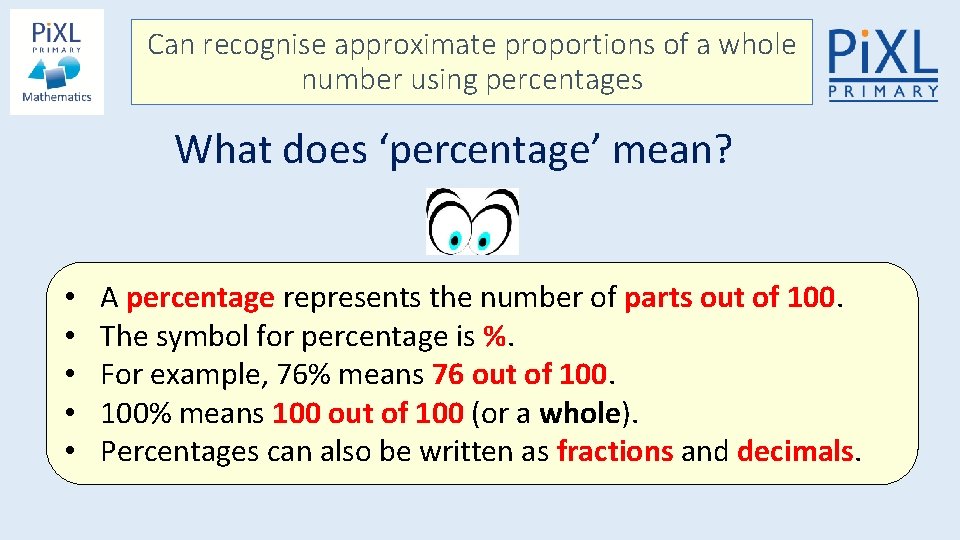 PiXL PRIMARY Mathematics

Can recognise approximate proportions of a whole number using percentages

PiXL PRIMARY

What does ‘percentage’ mean?

• A percentage represents the number of parts out of 100.
• The symbol for percentage is %.
• For example, 76% means 76 out of 100.
• 100% means 100 out of 100 (or a whole).
• Percentages can also be written as fractions and decimals.